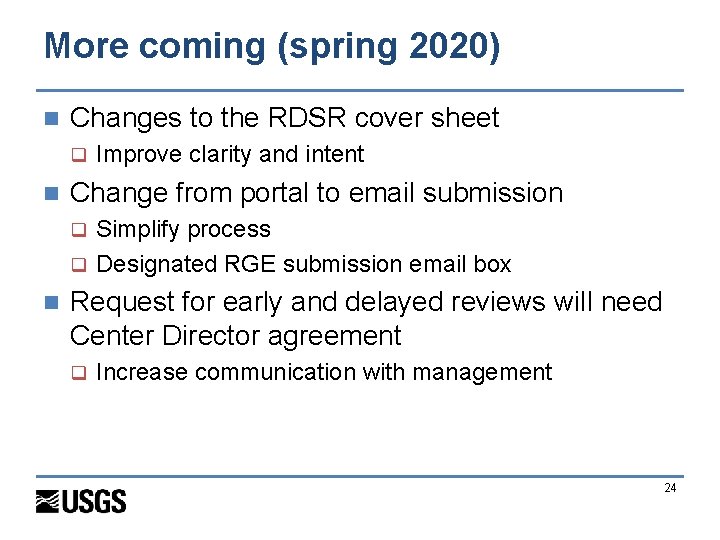 More coming (spring 2020)

Changes to the RDSR cover sheet

Improve clarity and intent

Change from portal to email submission

Simplify process

Designated RGE submission email box

Request for early and delayed reviews will need Center Director agreement

Increase communication with management

USGS

24